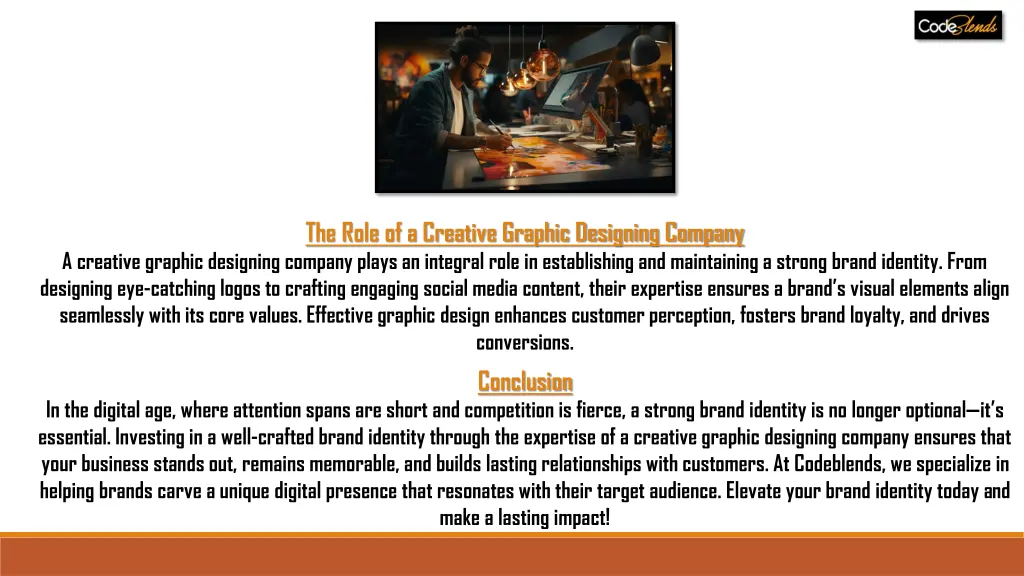 CodeBlends

The Role of a Creative Graphic Designing Company

A creative graphic designing company plays an integral role in establishing and maintaining a strong brand identity. From designing eye-catching logos to crafting engaging social media content, their expertise ensures a brand's visual elements align seamlessly with its core values. Effective graphic design enhances customer perception, fosters brand loyalty, and drives conversions.

Conclusion

In the digital age, where attention spans are short and competition is fierce, a strong brand identity is no longer optional—it's essential. Investing in a well-crafted brand identity through the expertise of a creative graphic designing company ensures that your business stands out, remains memorable, and builds lasting relationships with customers. At Codeblends, we specialize in helping brands carve a unique digital presence that resonates with their target audience. Elevate your brand identity today and make a lasting impact!